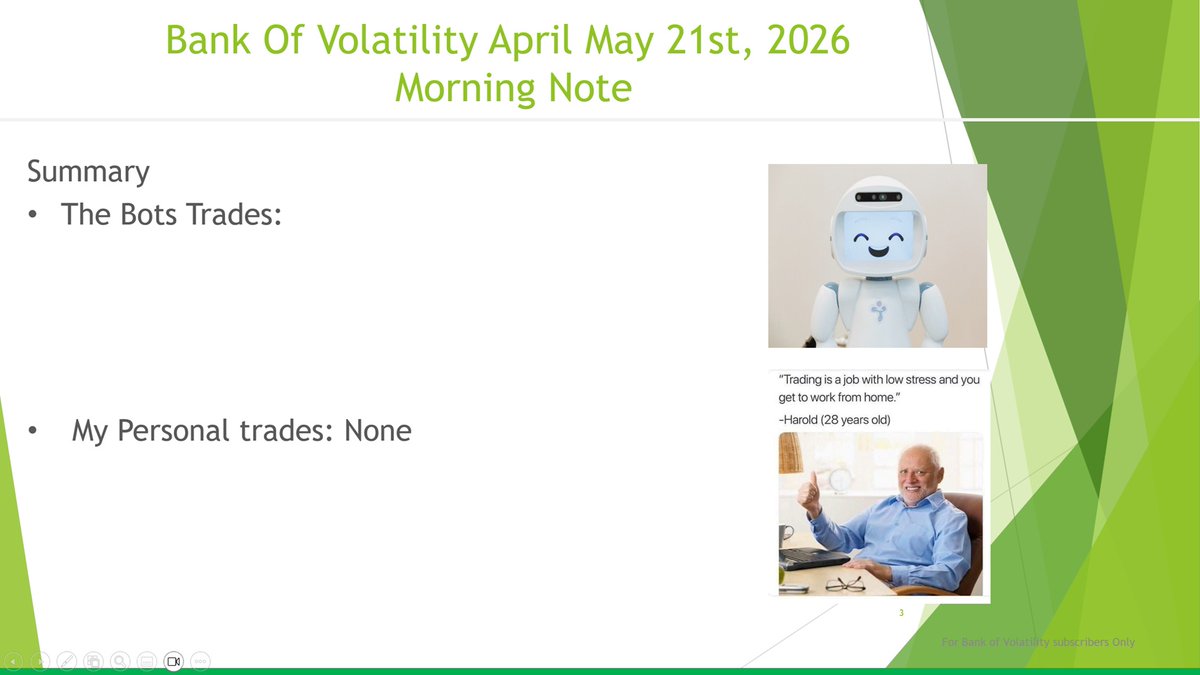 Bank Of Volatility April May 21st, 2026
Morning Note

Summary

• The Bots Trades:

• My Personal trades: None

"Trading is a job with low stress and you get to work from home."
-Harold (28 years old)

3

For Bank of Volatility subscribers Only